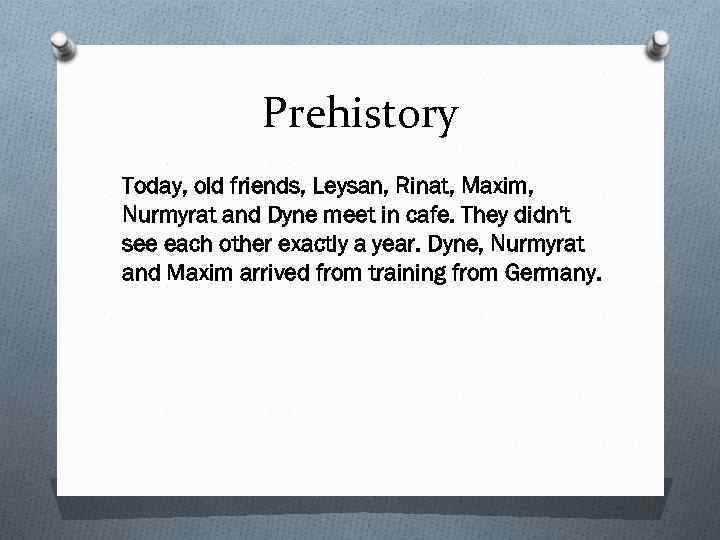 Prehistory

Today, old friends, Leysan, Rinat, Maxim, Nurmyrat and Dyne meet in cafe. They didn't see each other exactly a year. Dyne, Nurmyrat and Maxim arrived from training from Germany.